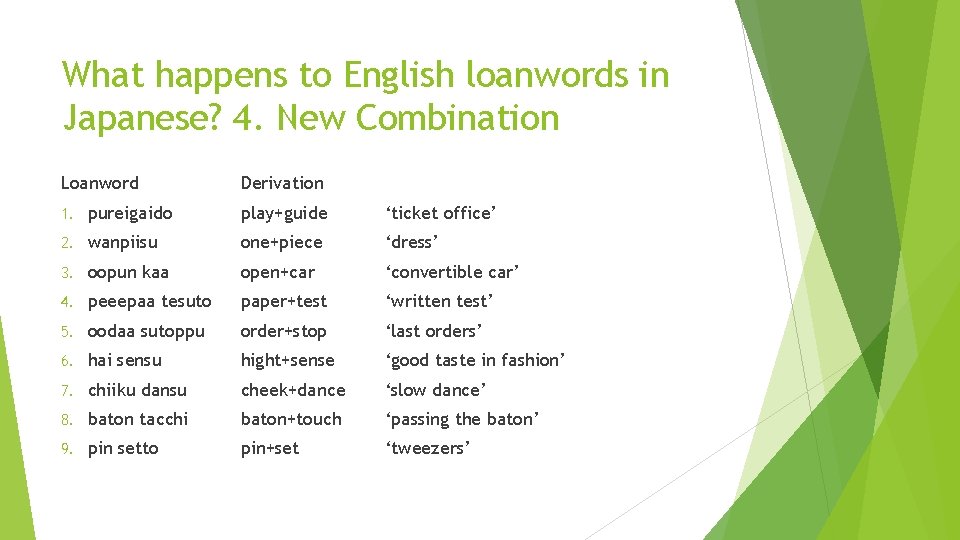 What happens to English loanwords in Japanese? 4. New Combination

| Loanword | Derivation | |
|---|---|---|
| 1. pureigaido | play+guide | ‘ticket office’ |
| 2. wanpiisu | one+piece | ‘dress’ |
| 3. oopun kaa | open+car | ‘convertible car’ |
| 4. peeepaa tesuto | paper+test | ‘written test’ |
| 5. oodaa sutoppu | order+stop | ‘last orders’ |
| 6. hai sensu | hight+sense | ‘good taste in fashion’ |
| 7. chiiku dansu | cheek+dance | ‘slow dance’ |
| 8. baton tacchi | baton+touch | ‘passing the baton’ |
| 9. pin setto | pin+set | ‘tweezers’ |